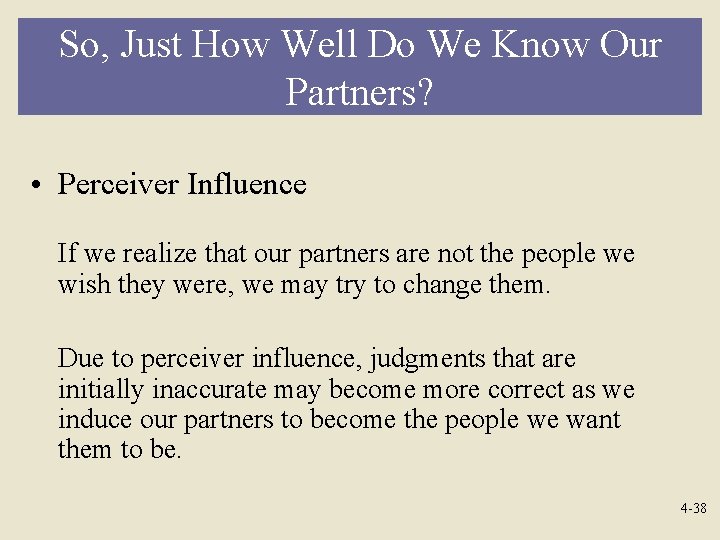 So, Just How Well Do We Know Our Partners?

• Perceiver Influence

If we realize that our partners are not the people we wish they were, we may try to change them.

Due to perceiver influence, judgments that are initially inaccurate may become more correct as we induce our partners to become the people we want them to be.

4-38